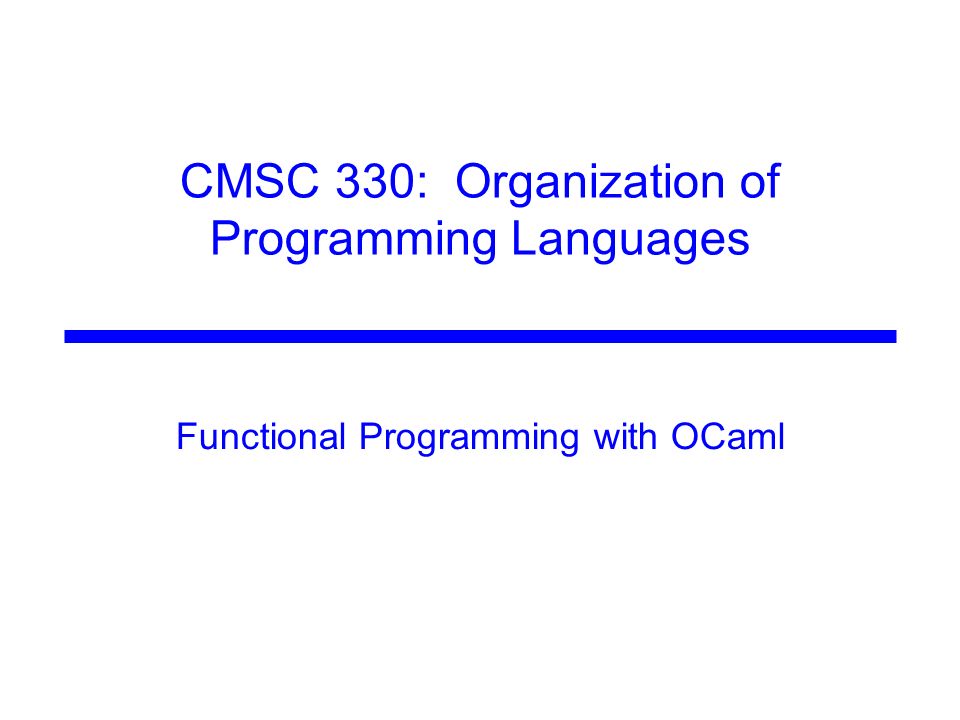 CMSC 330: Organization of Programming Languages

Functional Programming with OCaml